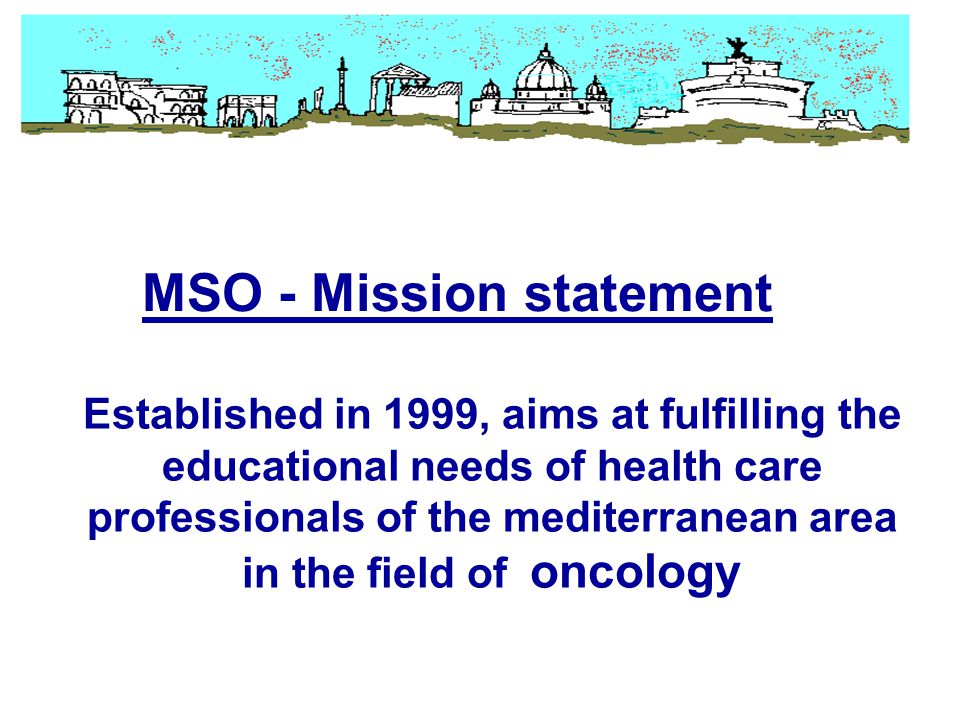 MSO - Mission statement

Established in 1999, aims at fulfilling the educational needs of health care professionals of the mediterranean area in the field of oncology